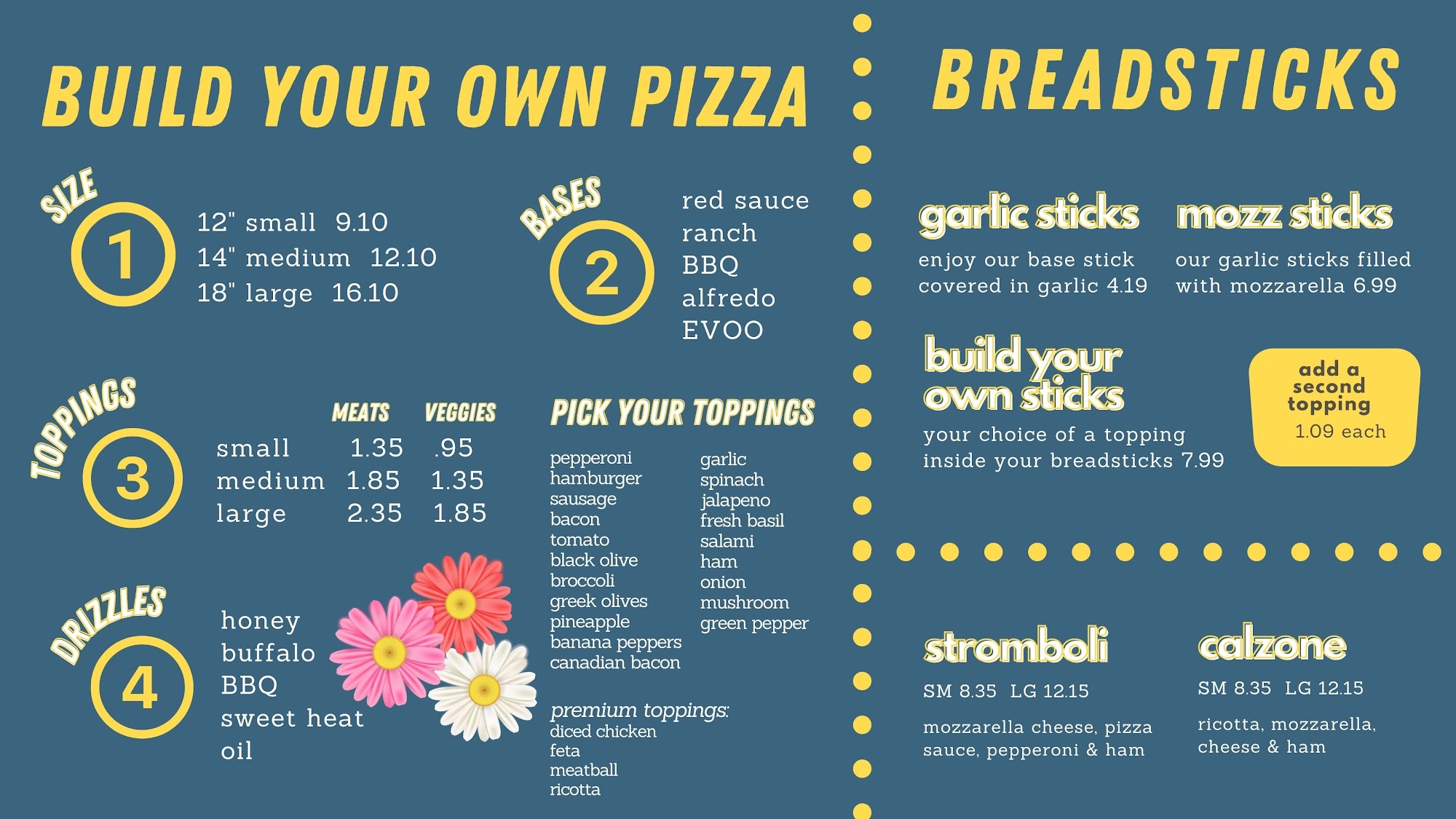 BUILD YOUR OWN PIZZA

SIZE
1
12" small 9.10
14" medium 12.10
18" large 16.10

BASES
2
red sauce
ranch
BBQ
alfredo
EVOO

TOPPINGS
3

| | MEATS | VEGGIES |
|---|---|---|
| small | 1.35 | .95 |
| medium | 1.85 | 1.35 |
| large | 2.35 | 1.85 |

PICK YOUR TOPPINGS
pepperoni
hamburger
sausage
bacon
tomato
black olive
broccoli
greek olives
pineapple
banana peppers
canadian bacon

garlic
spinach
jalapeno
fresh basil
salami
ham
onion
mushroom
green pepper

premium toppings:
diced chicken
feta
meatball
ricotta

DRIZZLES
4
honey
buffalo
BBQ
sweet heat
oil

BREADSTICKS

garlic sticks
enjoy our base stick covered in garlic 4.19

mozz sticks
our garlic sticks filled with mozzarella 6.99

build your own sticks
your choice of a topping inside your breadsticks 7.99

add a second topping
1.09 each

stromboli
SM 8.35 LG 12.15
mozzarella cheese, pizza sauce, pepperoni & ham

calzone
SM 8.35 LG 12.15
ricotta, mozzarella, cheese & ham